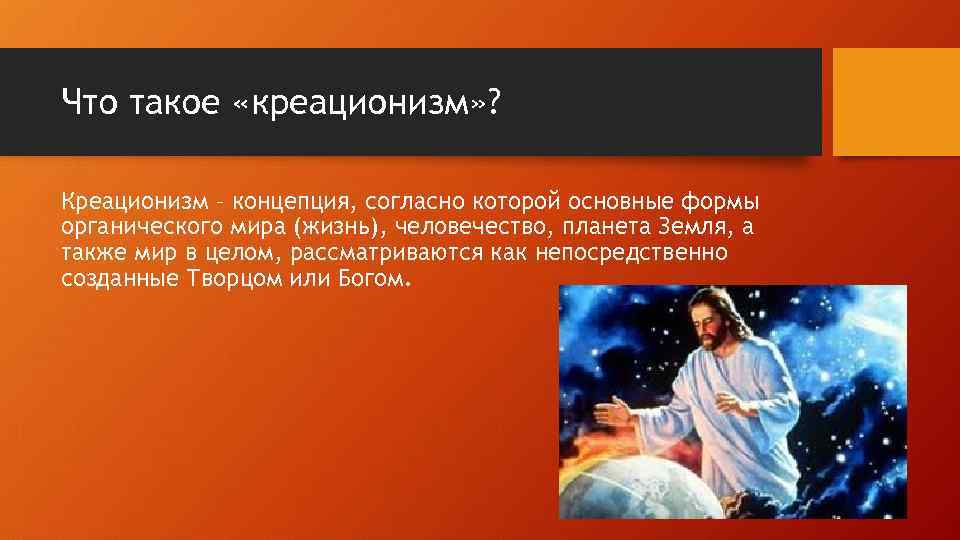 Что такое «креационизм»?

Креационизм – концепция, согласно которой основные формы органического мира (жизнь), человечество, планета Земля, а также мир в целом, рассматриваются как непосредственно созданные Творцом или Богом.